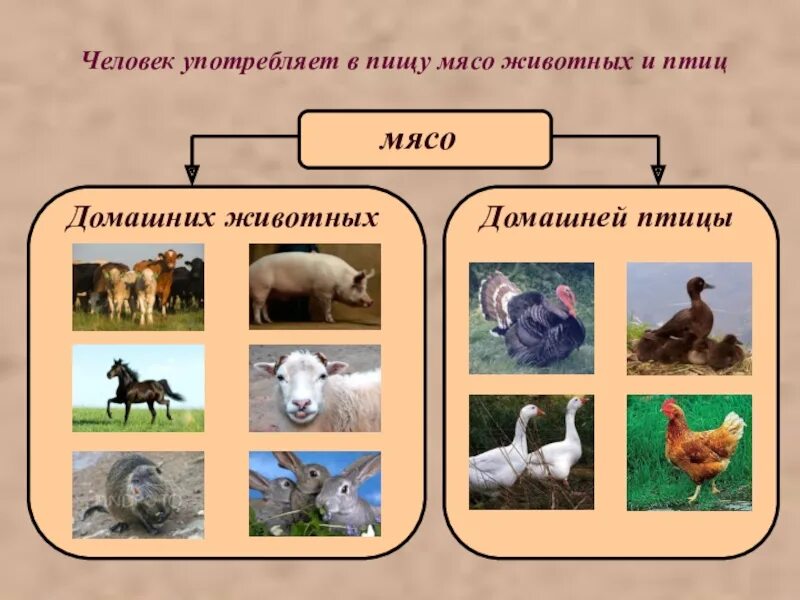 Человек употребляет в пищу мясо животных и птиц

мясо

Домашних животных

Домашней птицы